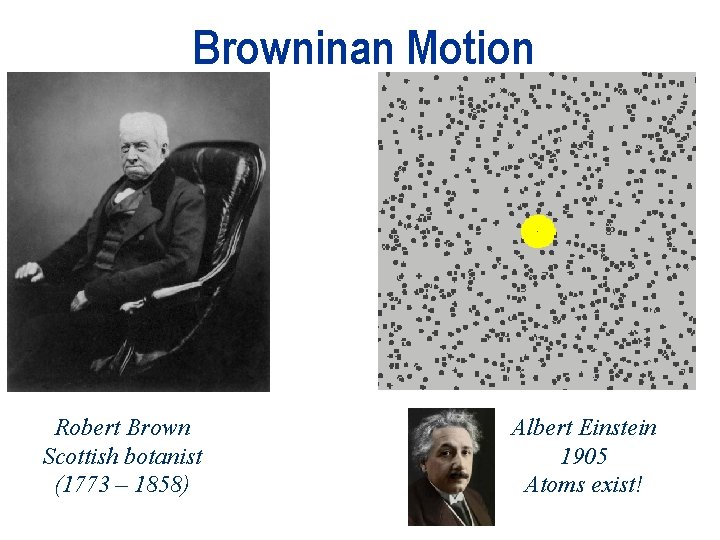 Browninan Motion

Robert Brown
Scottish botanist
(1773 – 1858)

Albert Einstein
1905
Atoms exist!